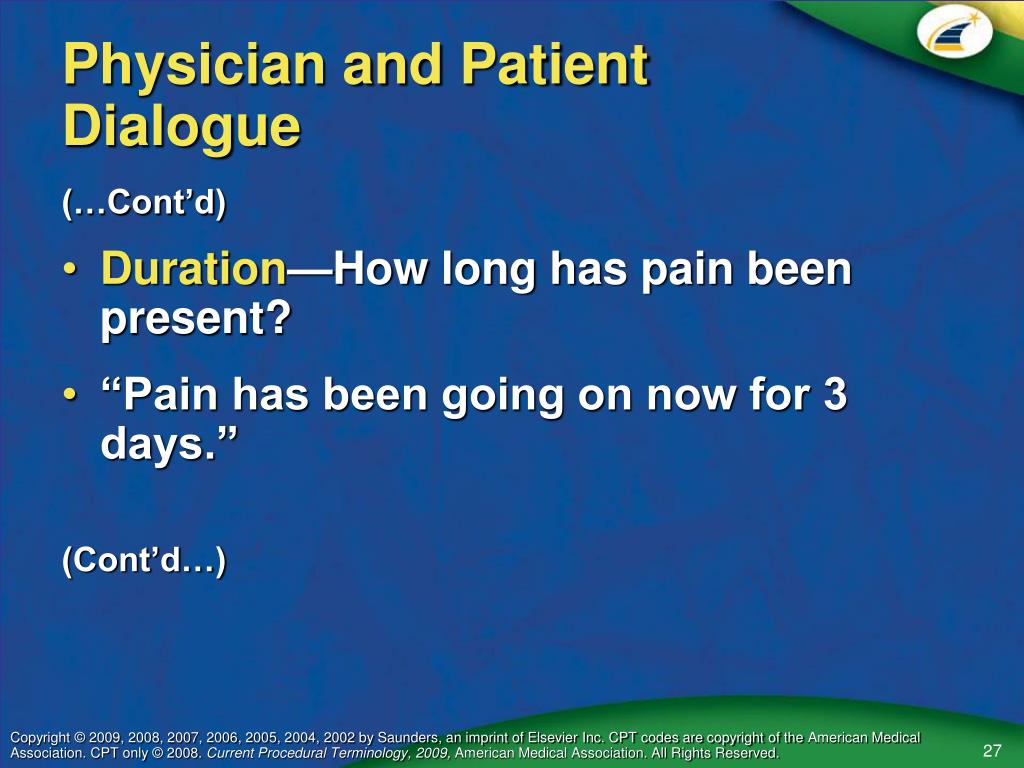 Physician and Patient Dialogue

(…Cont’d)

• Duration—How long has pain been present?

• “Pain has been going on now for 3 days.”

(Cont’d…)

Copyright © 2009, 2008, 2007, 2006, 2005, 2004, 2002 by Saunders, an imprint of Elsevier Inc. CPT codes are copyright of the American Medical Association. CPT only © 2008. Current Procedural Terminology, 2009, American Medical Association. All Rights Reserved.

27